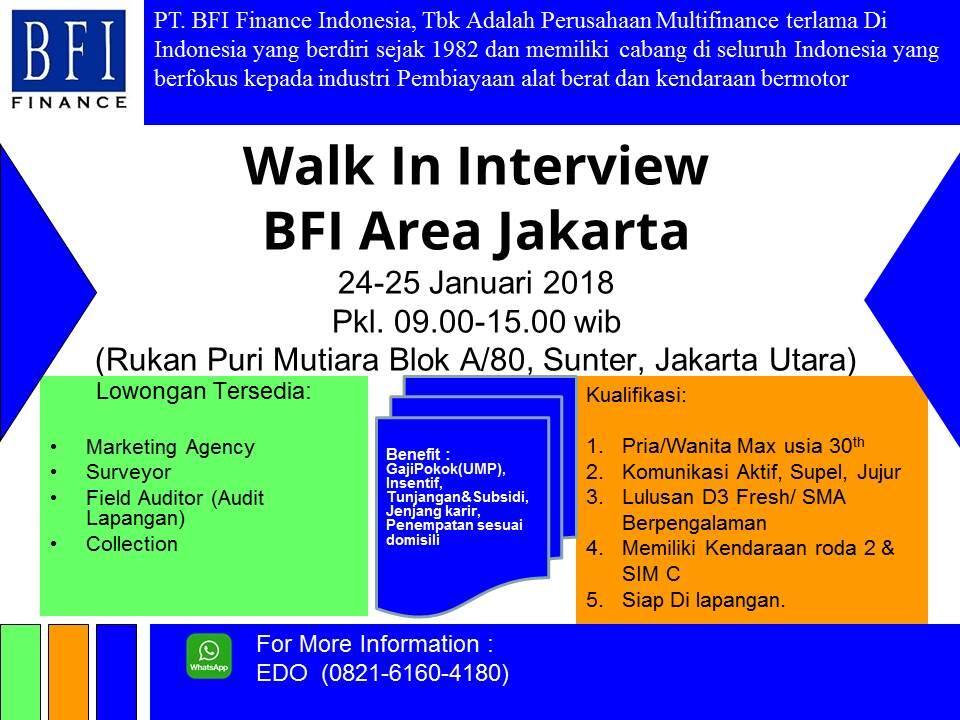 BFI
FINANCE

PT. BFI Finance Indonesia, Tbk Adalah Perusahaan Multifinance terlama Di Indonesia yang berdiri sejak 1982 dan memiliki cabang di seluruh Indonesia yang berfokus kepada industri Pembiayaan alat berat dan kendaraan bermotor

Walk In Interview
BFI Area Jakarta
24-25 Januari 2018
Pkl. 09.00-15.00 wib
(Rukan Puri Mutiara Blok A/80, Sunter, Jakarta Utara)

Lowongan Tersedia:

• Marketing Agency
• Surveyor
• Field Auditor (Audit Lapangan)
• Collection

Benefit :
GajiPokok(UMP), Insentif, Tunjangan&Subsidi, Jenjang karir, Penempatan sesuai domisili

Kualifikasi:

1. Pria/Wanita Max usia 30$^{th}$
2. Komunikasi Aktif, Supel, Jujur
3. Lulusan D3 Fresh/ SMA Berpengalaman
4. Memiliki Kendaraan roda 2 & SIM C
5. Siap Di lapangan.

WhatsApp
For More Information :
EDO (0821-6160-4180)